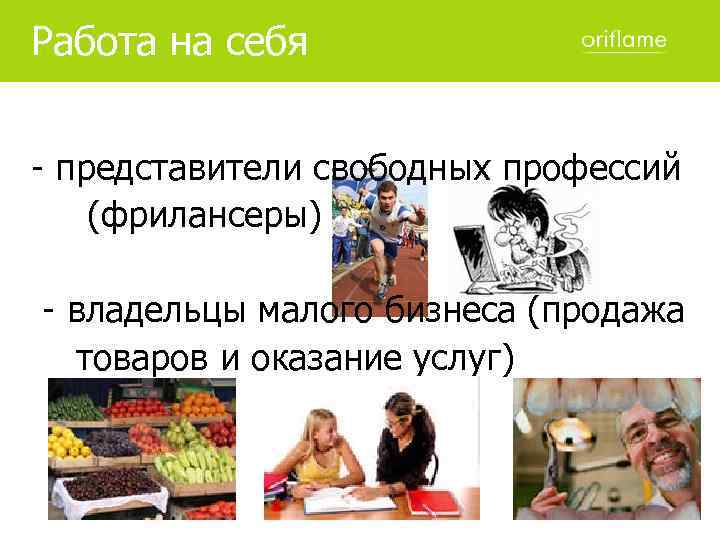 Работа на себя

oriflame

- представители свободных профессий (фрилансеры)

- владельцы малого бизнеса (продажа товаров и оказание услуг)